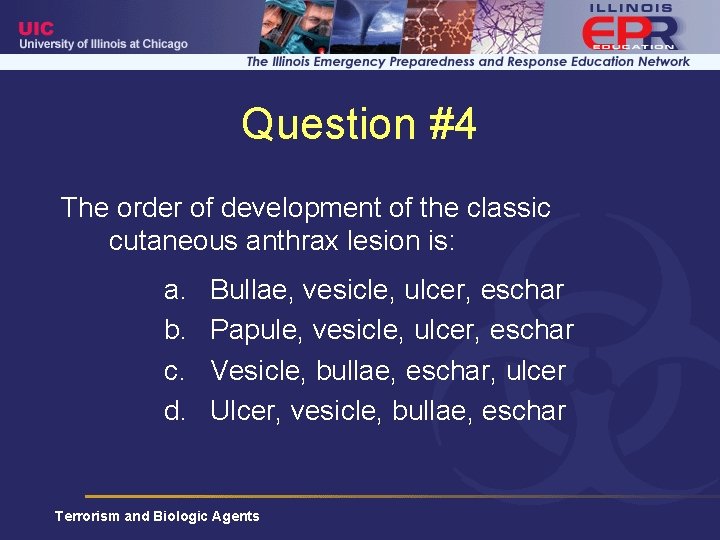 UIC
University of Illinois at Chicago

ILLINOIS
EPR
EDUCATION

The Illinois Emergency Preparedness and Response Education Network

Question #4

The order of development of the classic cutaneous anthrax lesion is:

a. Bullae, vesicle, ulcer, eschar
b. Papule, vesicle, ulcer, eschar
c. Vesicle, bullae, eschar, ulcer
d. Ulcer, vesicle, bullae, eschar

Terrorism and Biologic Agents